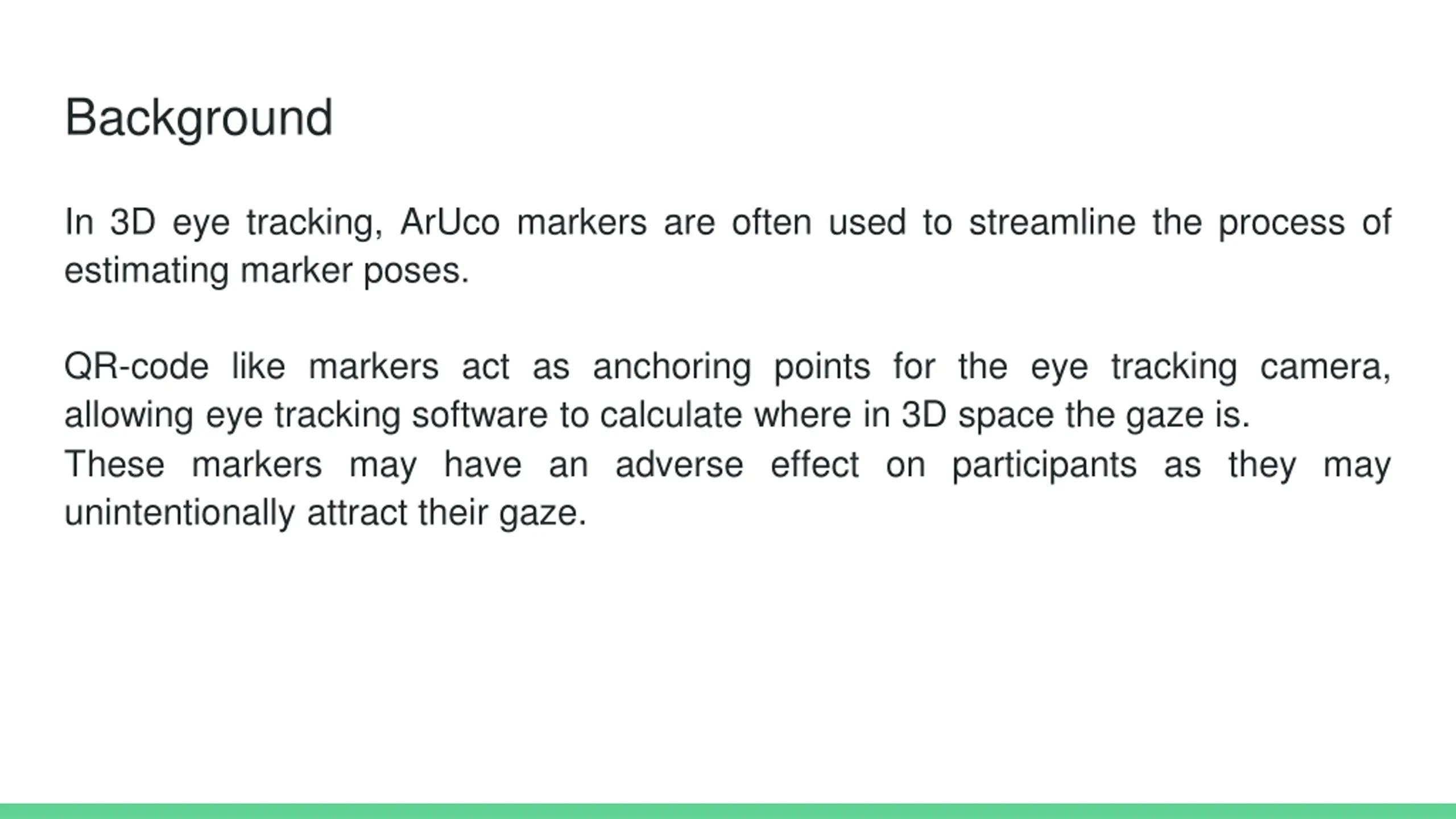 Background

In 3D eye tracking, ArUco markers are often used to streamline the process of estimating marker poses.

QR-code like markers act as anchoring points for the eye tracking camera, allowing eye tracking software to calculate where in 3D space the gaze is.
These markers may have an adverse effect on participants as they may unintentionally attract their gaze.